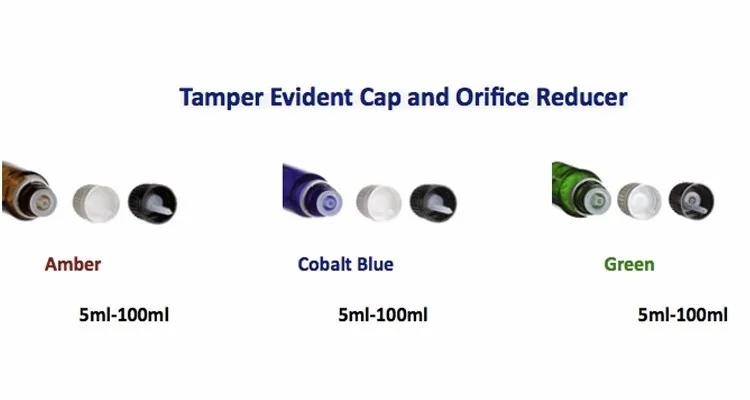 Tamper Evident Cap and Orifice Reducer

Amber

5ml-100ml

Cobalt Blue

5ml-100ml

Green

5ml-100ml